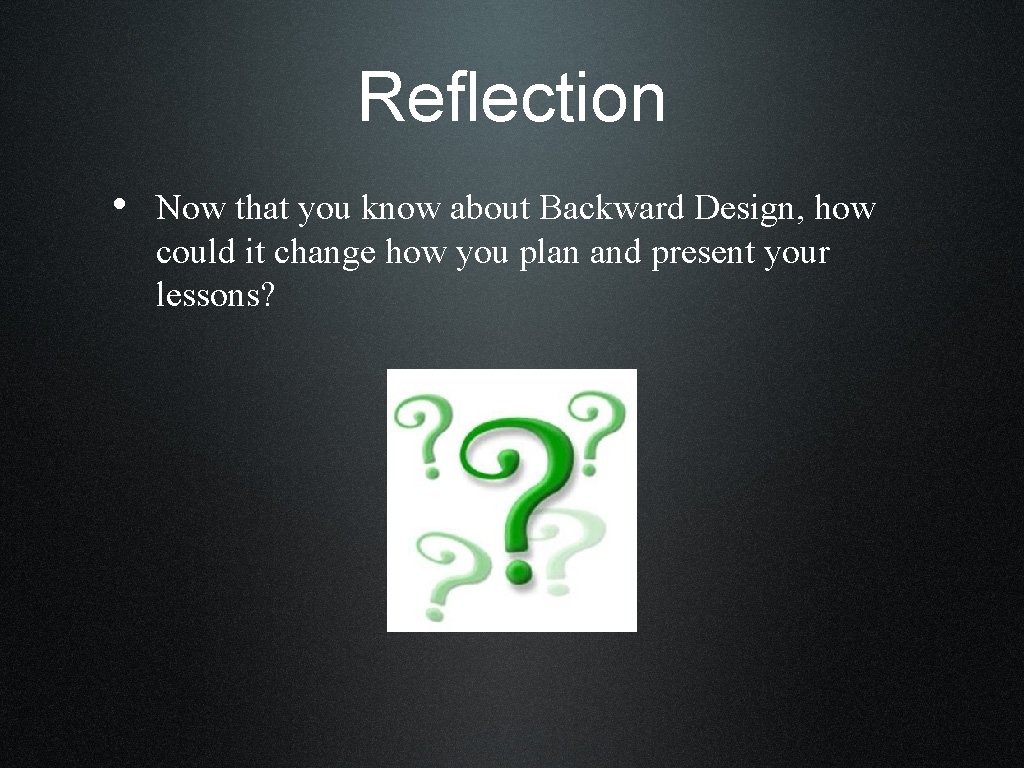 Reflection

• Now that you know about Backward Design, how could it change how you plan and present your lessons?